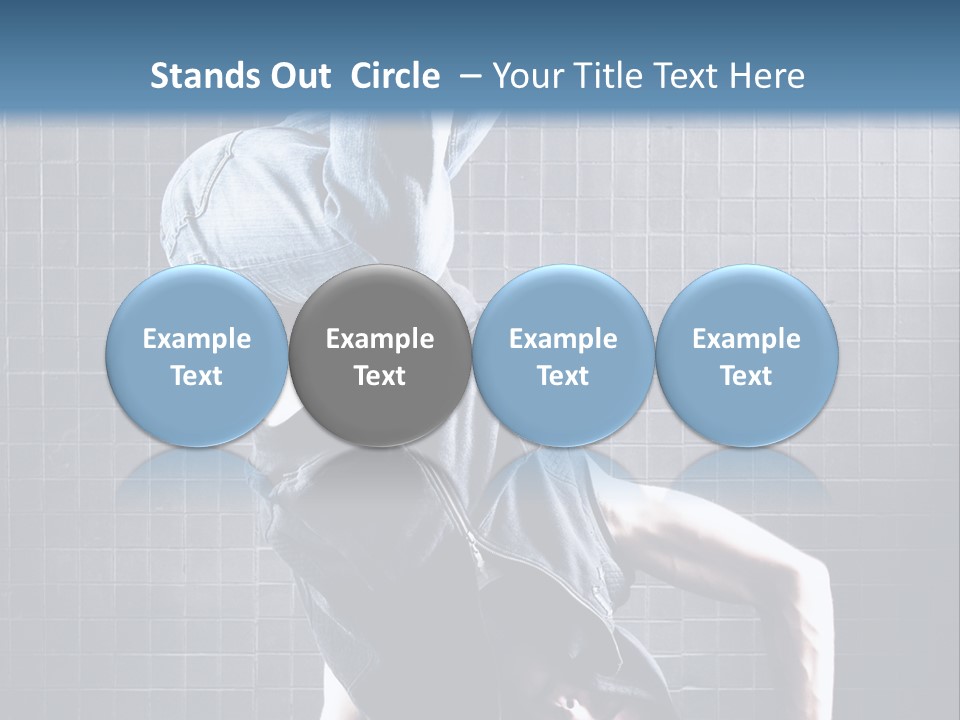 Stands Out Circle – Your Title Text Here

Example Text

Example Text

Example Text

Example Text